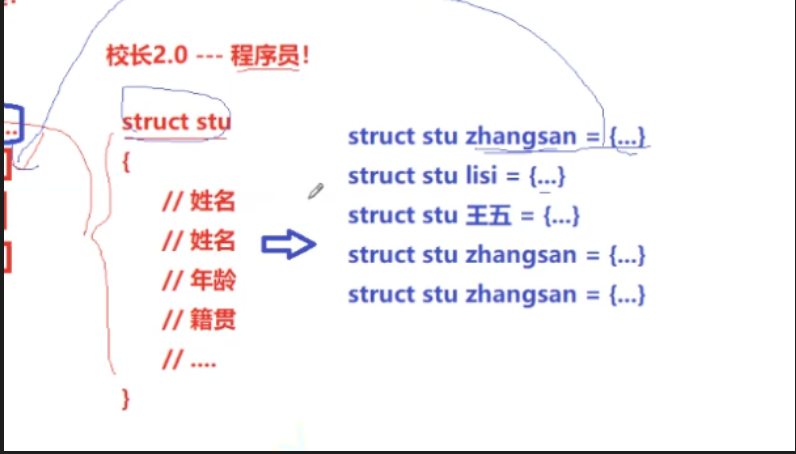 校长2.0 --- 程序员!

struct stu
{
// 姓名
// 姓名
// 年龄
// 籍贯
// ....
}

struct stu zhangsan = {...}
struct stu lisi = {...}
struct stu 王五 = {...}
struct stu zhangsan = {...}
struct stu zhangsan = {...}